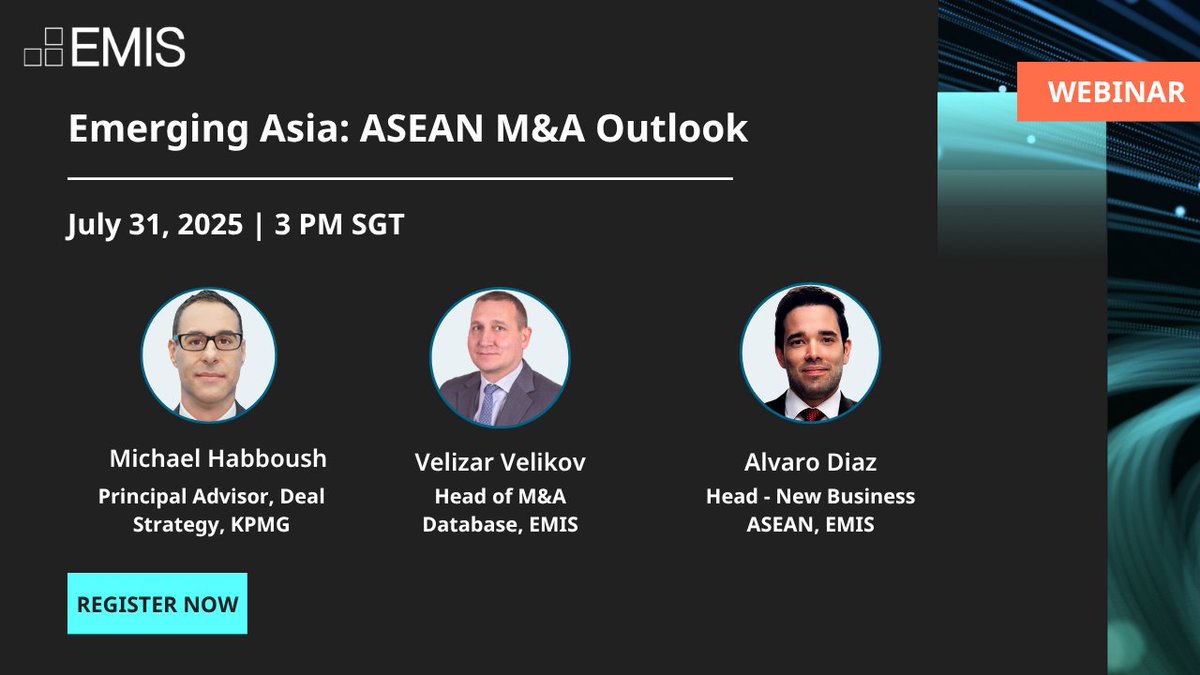 EMIS

WEBINAR

Emerging Asia: ASEAN M&A Outlook

July 31, 2025 | 3 PM SGT

Michael Habboush
Principal Advisor, Deal Strategy, KPMG

Velizar Velikov
Head of M&A Database, EMIS

Alvaro Diaz
Head - New Business ASEAN, EMIS

REGISTER NOW